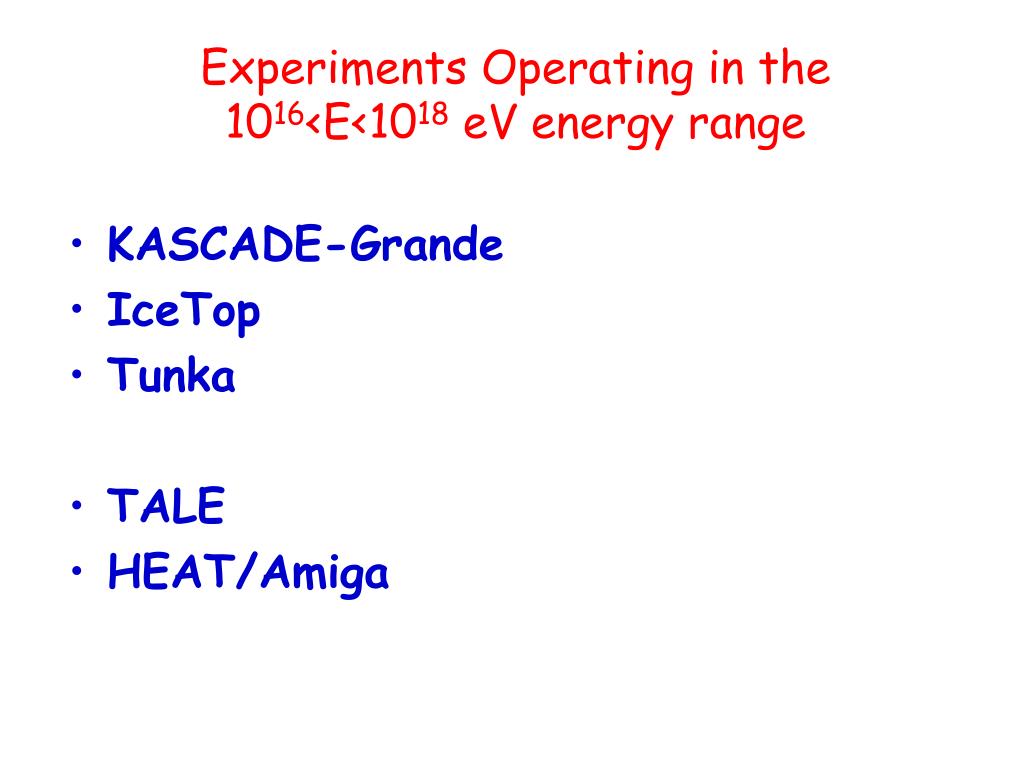 Experiments Operating in the $10^{16}<E<10^{18}$ eV energy range

• KASCADE-Grande
• IceTop
• Tunka

• TALE
• HEAT/Amiga